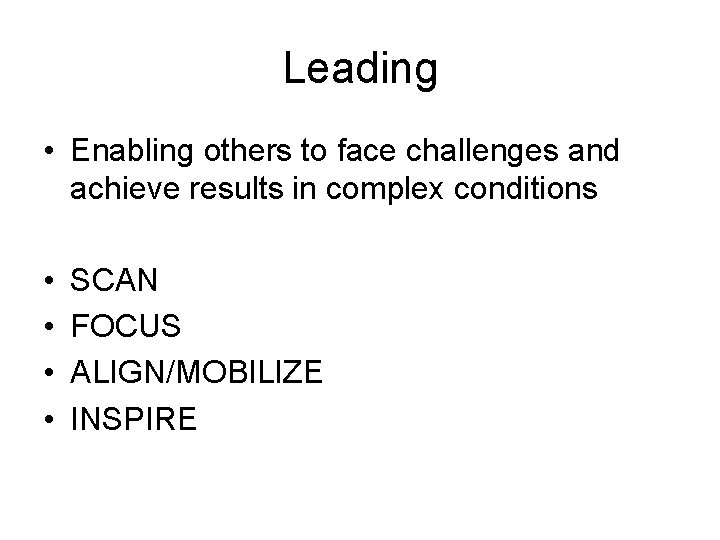 Leading

• Enabling others to face challenges and achieve results in complex conditions

• SCAN
• FOCUS
• ALIGN/MOBILIZE
• INSPIRE